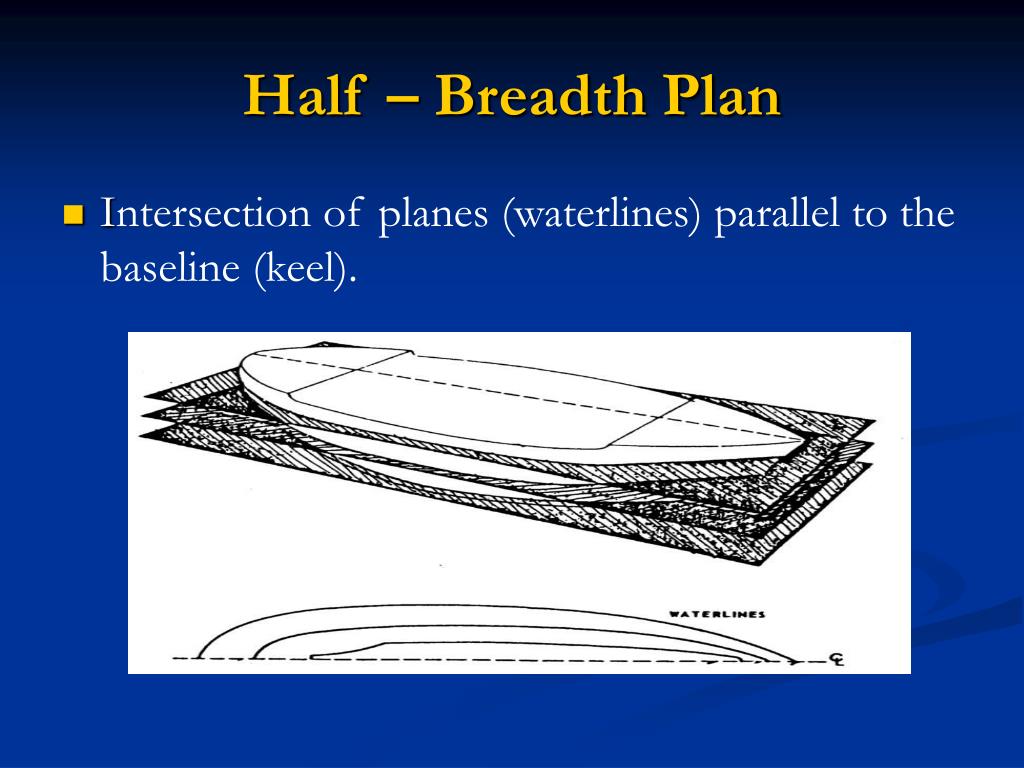 Half – Breadth Plan

Intersection of planes (waterlines) parallel to the baseline (keel).

WATERLINES

℄